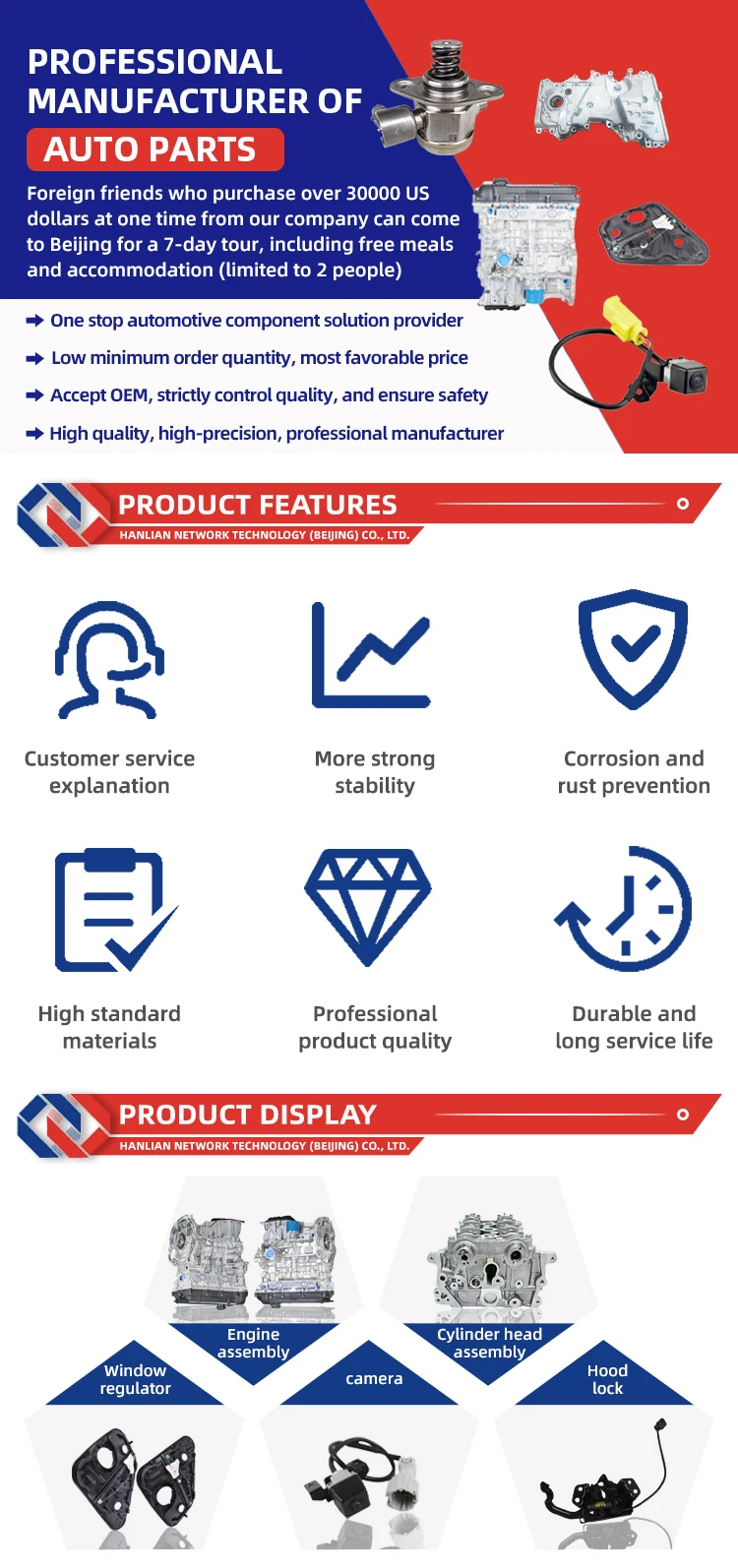 PROFESSIONAL MANUFACTURER OF

AUTO PARTS

Foreign friends who purchase over 30000 US dollars at one time from our company can come to Beijing for a 7-day tour, including free meals and accommodation (limited to 2 people)

One stop automotive component solution provider

Low minimum order quantity, most favorable price

Accept OEM, strictly control quality, and ensure safety

High quality, high-precision, professional manufacturer

PRODUCT FEATURES

HANLIAN NETWORK TECHNOLOGY (BEIJING) CO., LTD.

Customer service explanation

More strong stability

Corrosion and rust prevention

High standard materials

Professional product quality

Durable and long service life

PRODUCT DISPLAY

HANLIAN NETWORK TECHNOLOGY (BEIJING) CO., LTD.

Engine assembly

Cylinder head assembly

Window regulator

camera

Hood lock